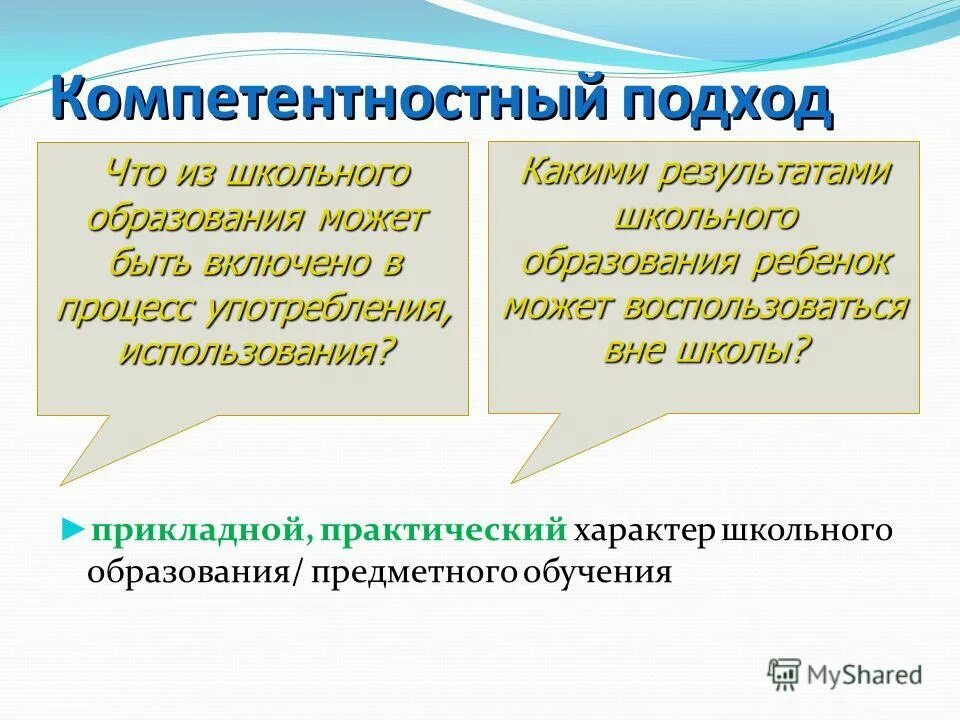 Компетентностный подход

Что из школьного образования может быть включено в процесс употребления, использования?

Какими результатами школьного образования ребенок может воспользоваться вне школы?

►прикладной, практический характер школьного образования/ предметного обучения

MyShared